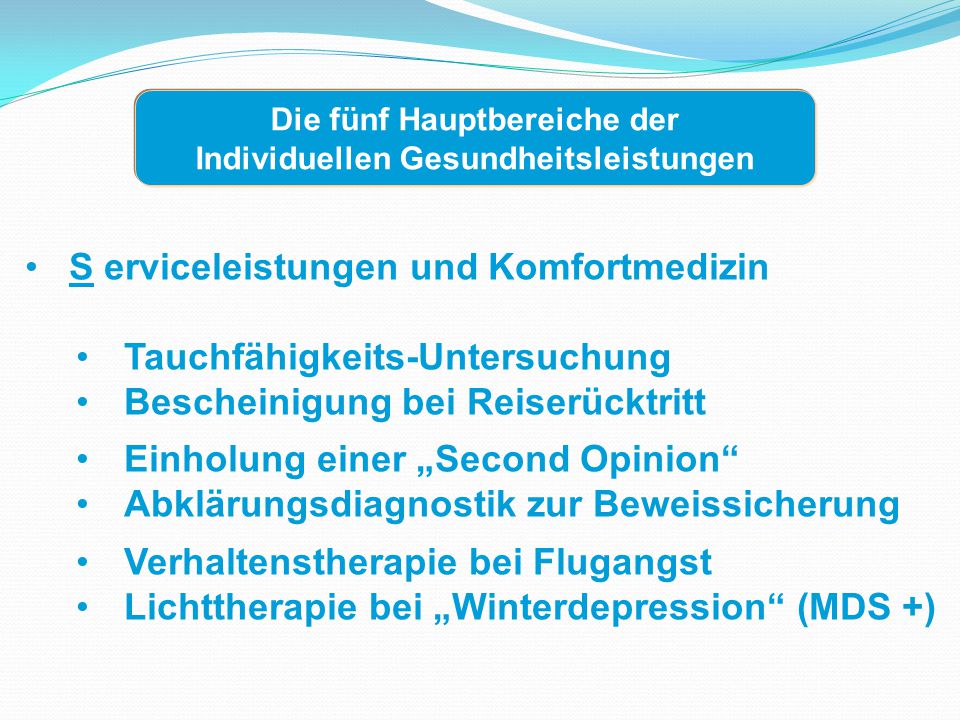 Die fünf Hauptbereiche der Individuellen Gesundheitsleistungen

• S erviceleistungen und Komfortmedizin

• Tauchfähigkeits-Untersuchung
• Bescheinigung bei Reiserücktritt

• Einholung einer „Second Opinion“
• Abklärungsdiagnostik zur Beweissicherung

• Verhaltenstherapie bei Flugangst
• Lichttherapie bei „Winterdepression“ (MDS +)